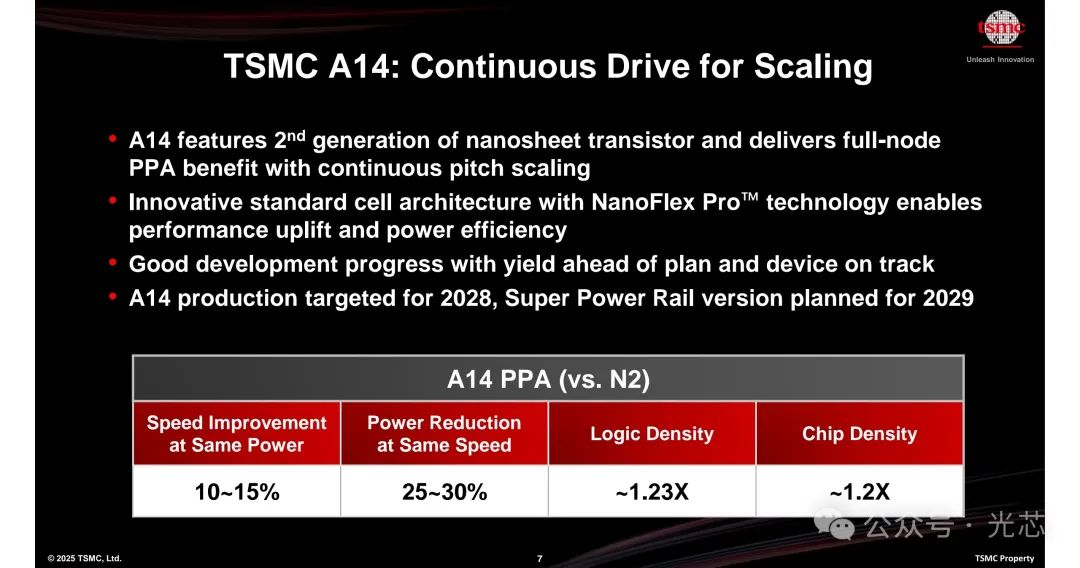 tsmc
Unleash Innovation

TSMC A14: Continuous Drive for Scaling

• A14 features 2$^{nd}$ generation of nanosheet transistor and delivers full-node PPA benefit with continuous pitch scaling
• Innovative standard cell architecture with NanoFlex Pro™ technology enables performance uplift and power efficiency
• Good development progress with yield ahead of plan and device on track
• A14 production targeted for 2028, Super Power Rail version planned for 2029

A14 PPA (vs. N2)

| Speed Improvement at Same Power | Power Reduction at Same Speed | Logic Density | Chip Density |
|---|---|---|---|
| 10~15% | 25~30% | ~1.23X | ~1.2X |

公众号 · 光芯

© 2025 TSMC, Ltd.
7
TSMC Property